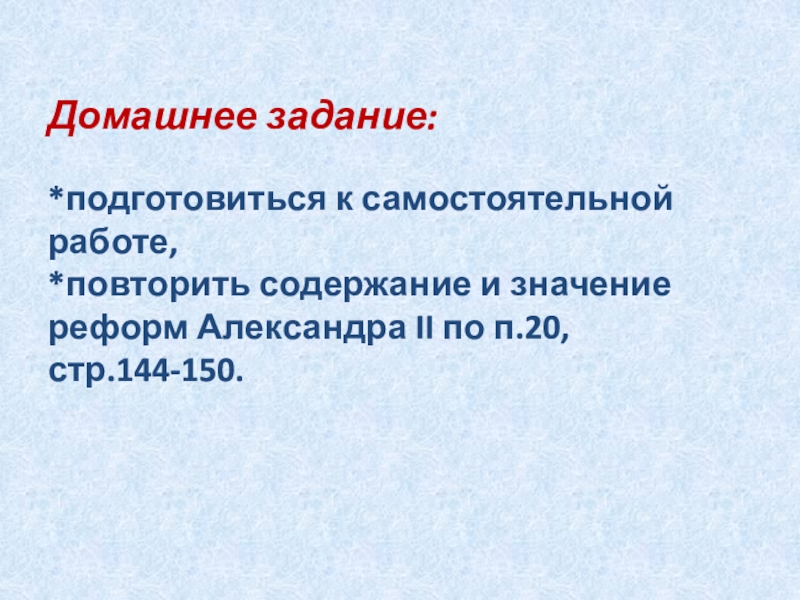 Домашнее задание:

*подготовиться к самостоятельной работе,
*повторить содержание и значение реформ Александра II по п.20, стр.144-150.